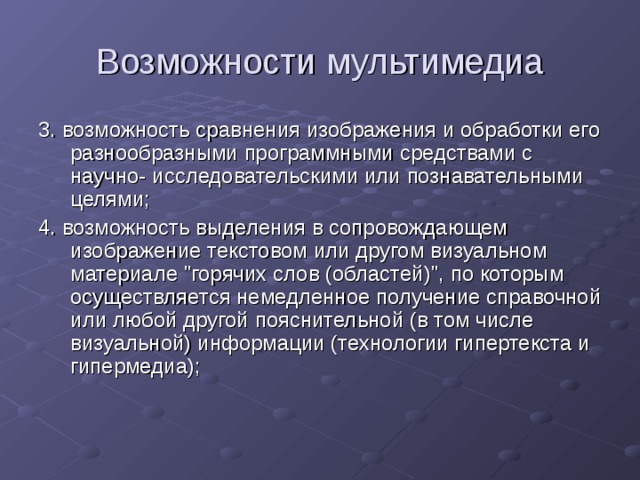 Возможности мультимедиа

3. возможность сравнения изображения и обработки его разнообразными программными средствами с научно- исследовательскими или познавательными целями;

4. возможность выделения в сопровождающем изображение текстовом или другом визуальном материале "горячих слов (областей)", по которым осуществляется немедленное получение справочной или любой другой пояснительной (в том числе визуальной) информации (технологии гипертекста и гипермедиа);